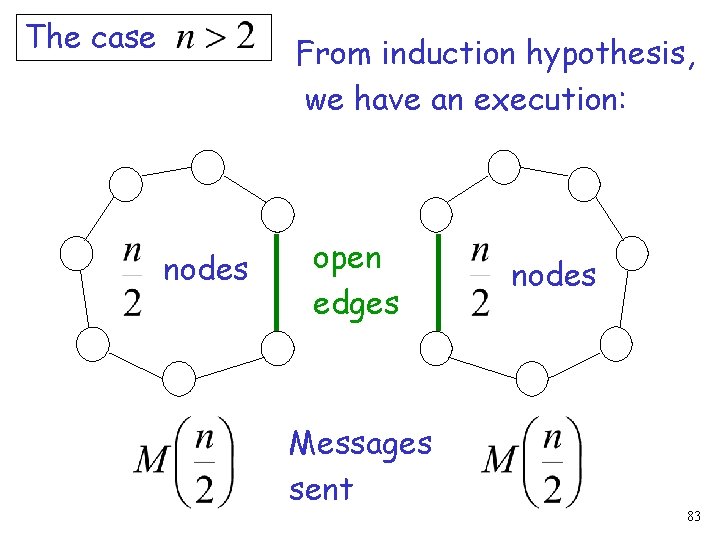 The case $n > 2$

From induction hypothesis, we have an execution:

$\frac{n}{2}$ nodes

open edges

$\frac{n}{2}$ nodes

$M\left(\frac{n}{2}\right)$

Messages sent

$M\left(\frac{n}{2}\right)$

83